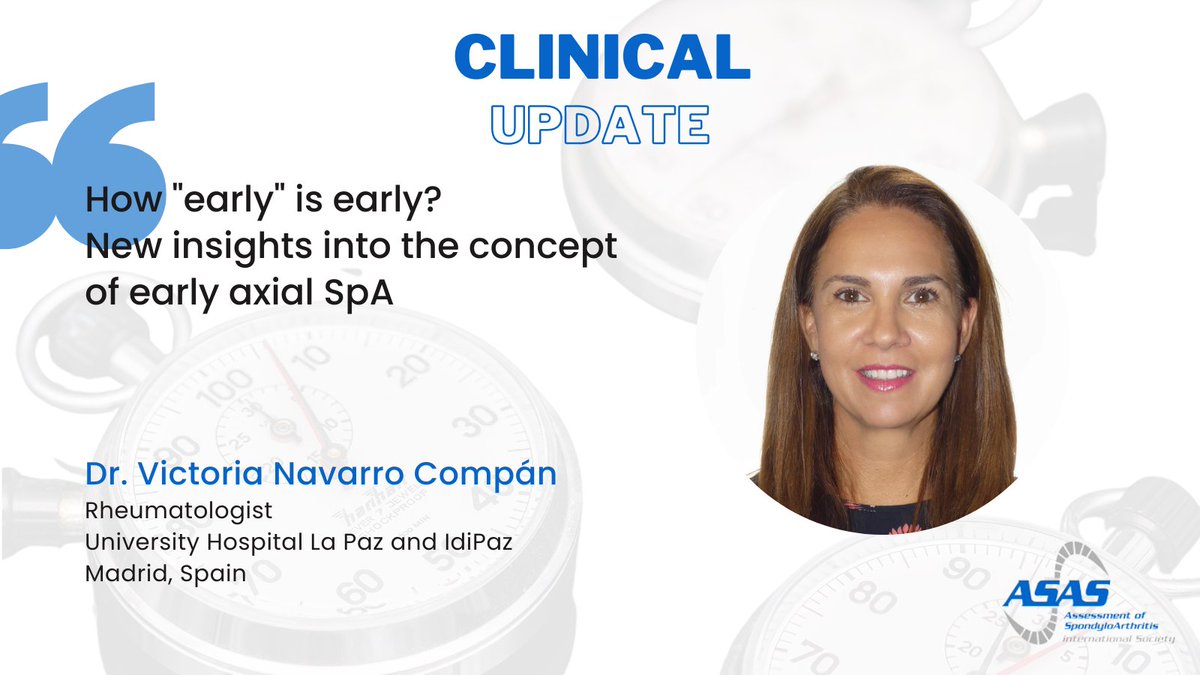 CLINICAL
UPDATE

How "early" is early?
New insights into the concept of early axial SpA

Dr. Victoria Navarro Compán
Rheumatologist
University Hospital La Paz and IdiPaz
Madrid, Spain

ASAS
Assessment of SpondyloArthritis international Society